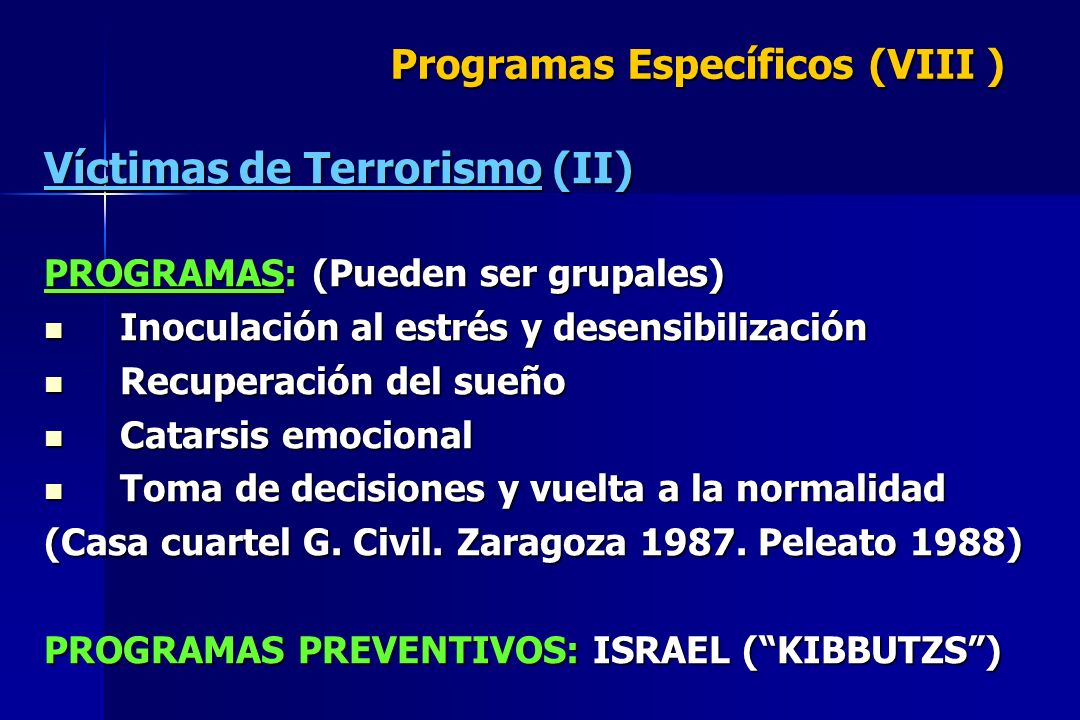 Programas Específicos (VIII )

Víctimas de Terrorismo (II)

PROGRAMAS: (Pueden ser grupales)
- Inoculación al estrés y desensibilización
- Recuperación del sueño
- Catarsis emocional
- Toma de decisiones y vuelta a la normalidad

(Casa cuartel G. Civil. Zaragoza 1987. Peleato 1988)

PROGRAMAS PREVENTIVOS: ISRAEL (“KIBBUTZS”)